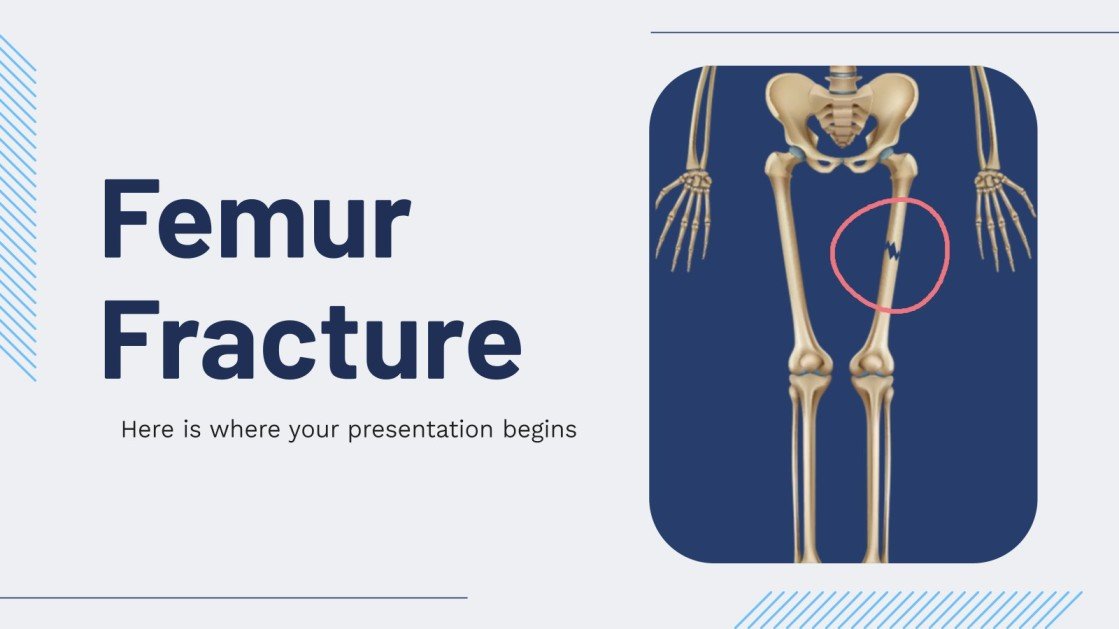 Femur Fracture

Here is where your presentation begins